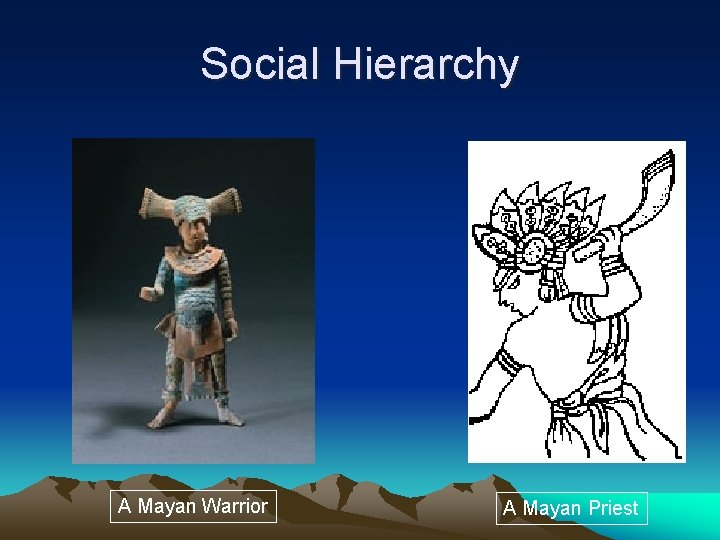 Social Hierarchy

A Mayan Warrior

A Mayan Priest